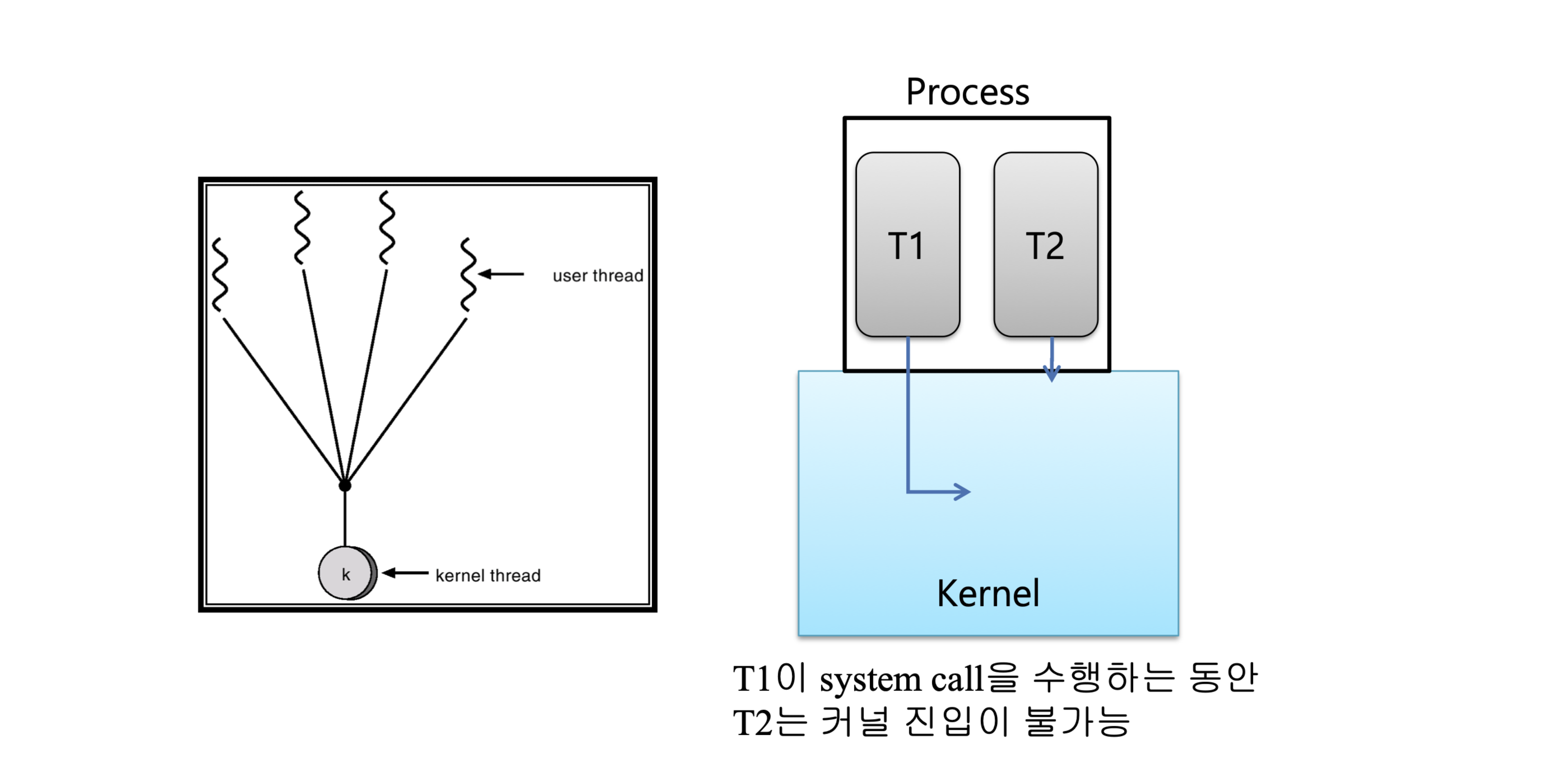 user thread

k

kernel thread

Process

T1

T2

Kernel

T1이 system call을 수행하는 동안
T2는 커널 진입이 불가능